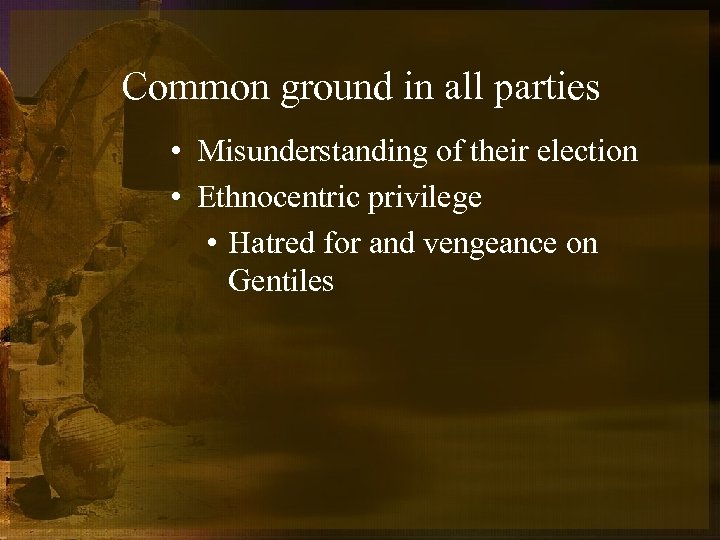 Common ground in all parties

• Misunderstanding of their election
• Ethnocentric privilege
  • Hatred for and vengeance on Gentiles